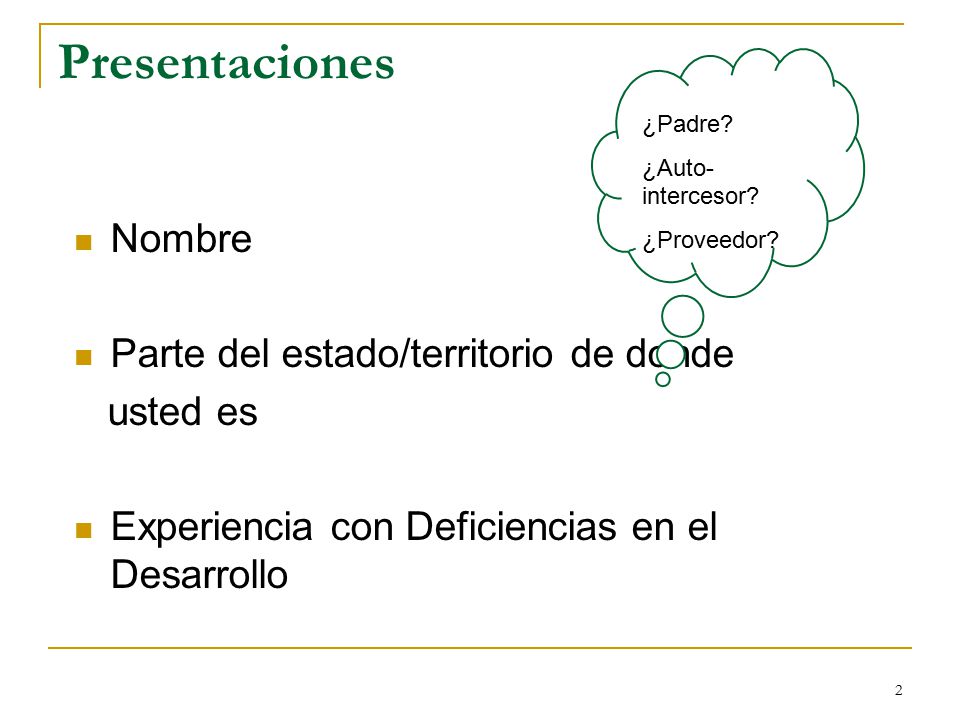 Presentaciones

¿Padre?

¿Auto-intercesor?

¿Proveedor?

Nombre

Parte del estado/territorio de donde usted es

Experiencia con Deficiencias en el Desarrollo

2